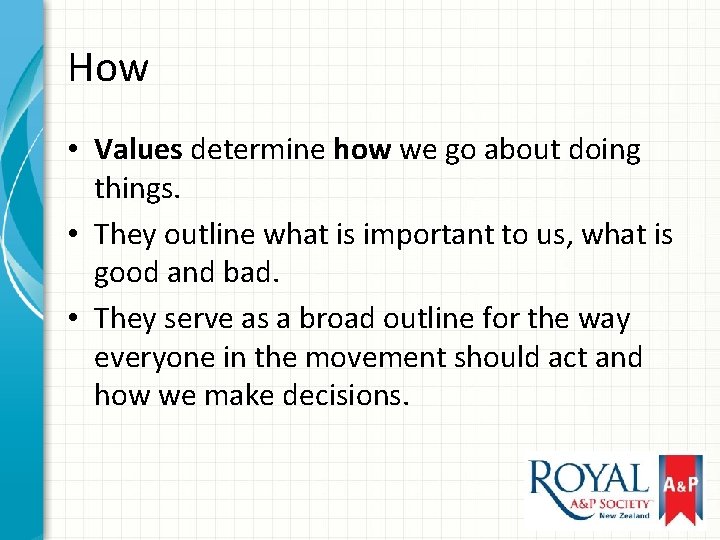 How

• Values determine how we go about doing things.
• They outline what is important to us, what is good and bad.
• They serve as a broad outline for the way everyone in the movement should act and how we make decisions.

ROYAL A&P SOCIETY New Zealand A&P